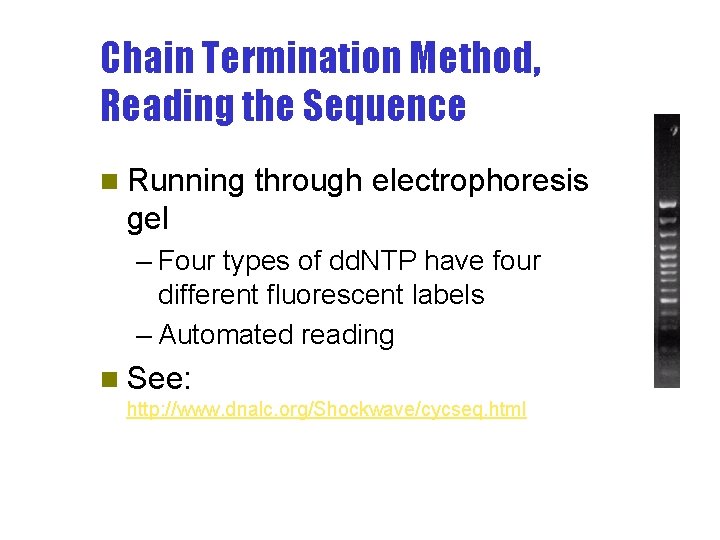 Chain Termination Method, Reading the Sequence

Running through electrophoresis gel

– Four types of ddNTP have four different fluorescent labels

– Automated reading

See: http://www.dnalc.org/Shockwave/cycseq.html